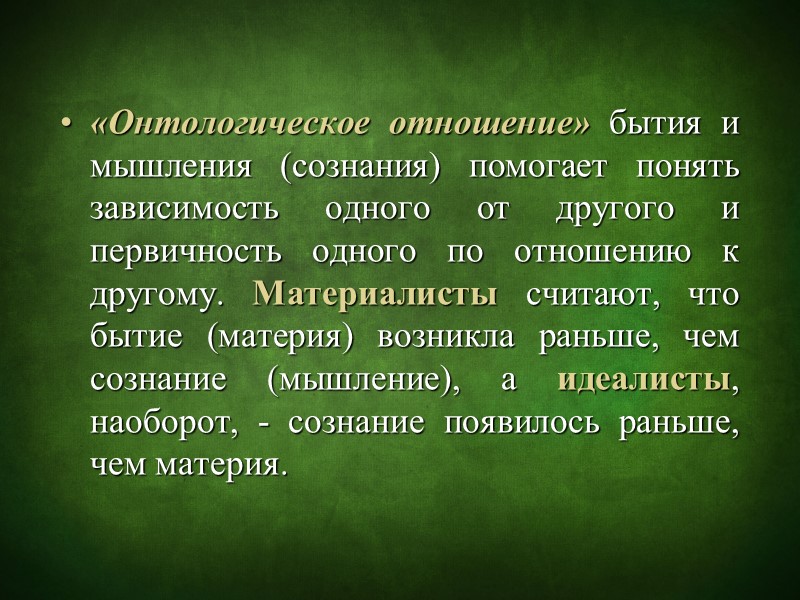 • «Онтологическое отношение» бытия и мышления (сознания) помогает понять зависимость одного от другого и первичность одного по отношению к другому. Материалисты считают, что бытие (материя) возникла раньше, чем сознание (мышление), а идеалисты, наоборот, - сознание появилось раньше, чем материя.